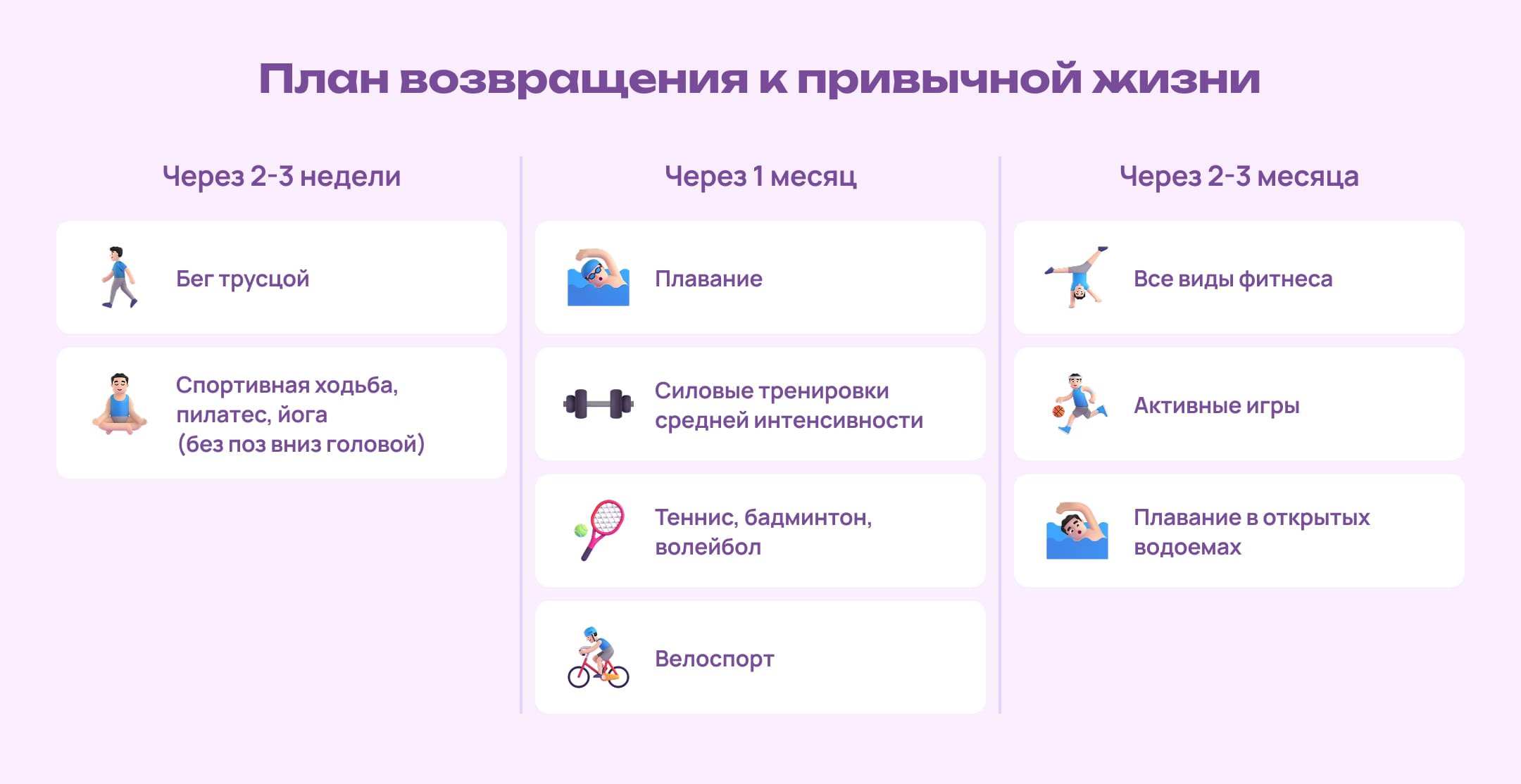 План возвращения к привычной жизни

Через 2-3 недели

Бег трусцой

Спортивная ходьба, пилатес, йога (без поз вниз головой)

Через 1 месяц

Плавание

Силовые тренировки средней интенсивности

Теннис, бадминтон, волейбол

Велоспорт

Через 2-3 месяца

Все виды фитнеса

Активные игры

Плавание в открытых водоемах